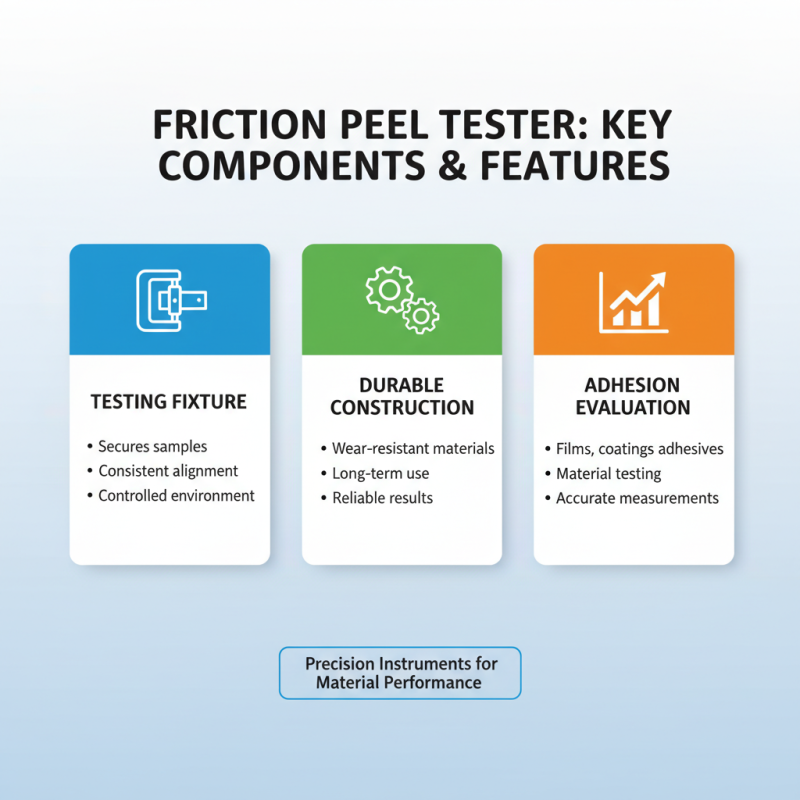 FRICTION PEEL TESTER: KEY COMPONENTS & FEATURES

TESTING FIXTURE

• Secures samples
• Consistent alignment
• Controlled environment

DURABLE CONSTRUCTION

• Wear-resistant materials
• Long-term use
• Reliable results

ADHESION EVALUATION

• Films, coatings adhesives
• Material testing
• Accurate measurements

Precision Instruments for Material Performance